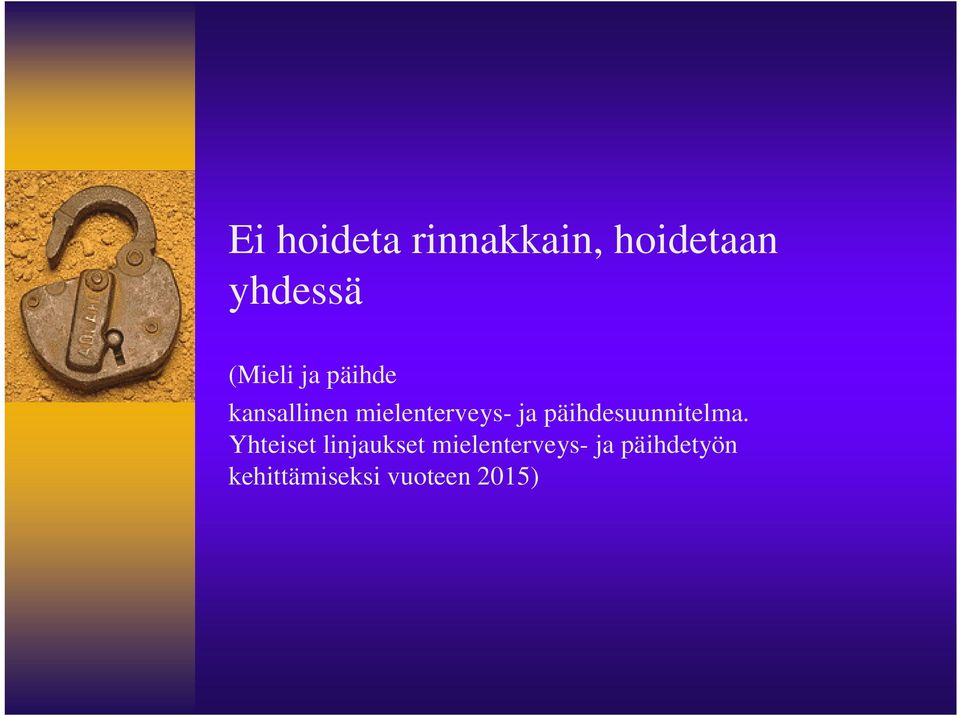 Ei hoideta rinnakkain, hoidetaan yhdessä

(Mieli ja päihde
kansallinen mielenterveys- ja päihdesuunnitelma. Yhteiset linjaukset mielenterveys- ja päihdetyön kehittämiseksi vuoteen 2015)